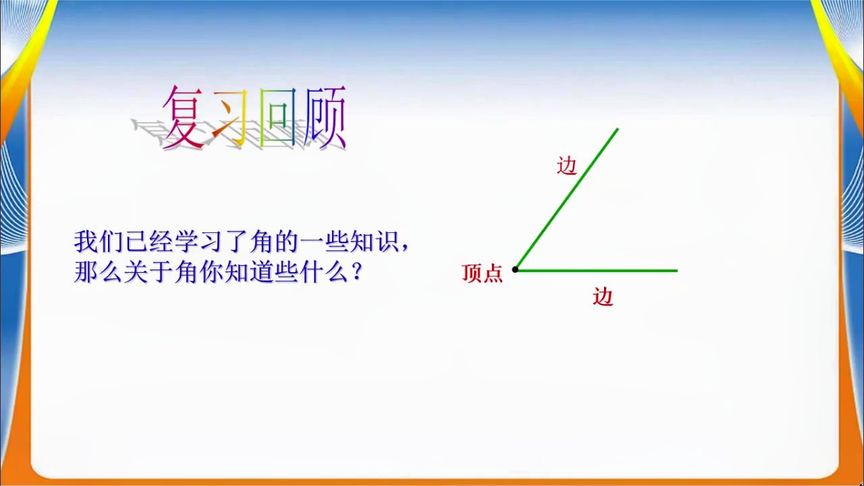 复习回顾

我们已经学习了角的一些知识，那么关于角你知道些什么？

边

顶点

边